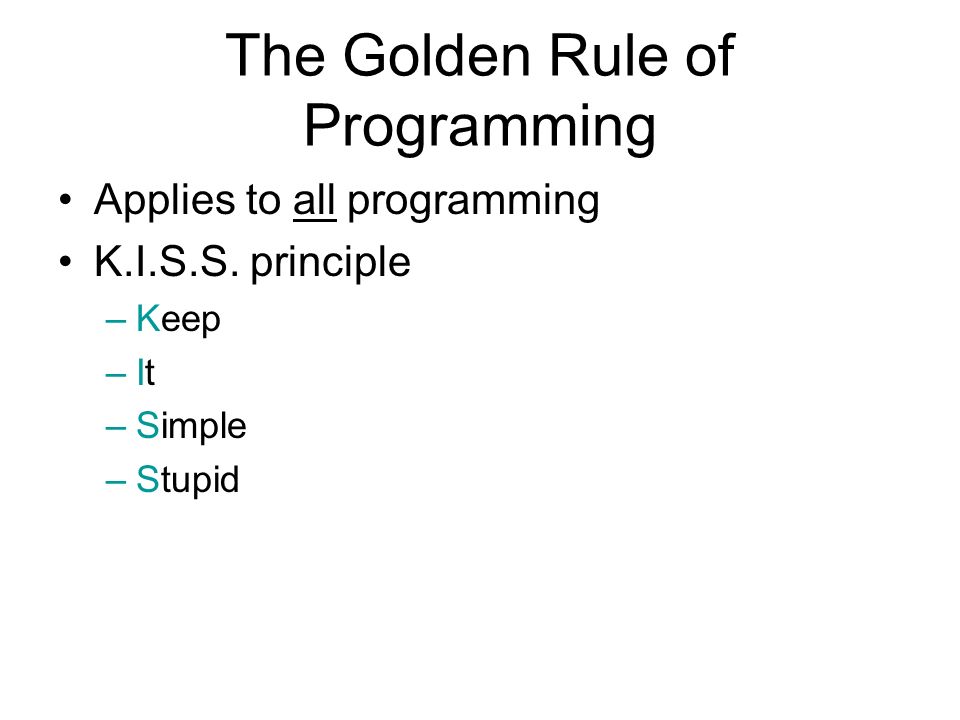 The Golden Rule of Programming

• Applies to all programming
• K.I.S.S. principle
– Keep
– It
– Simple
– Stupid